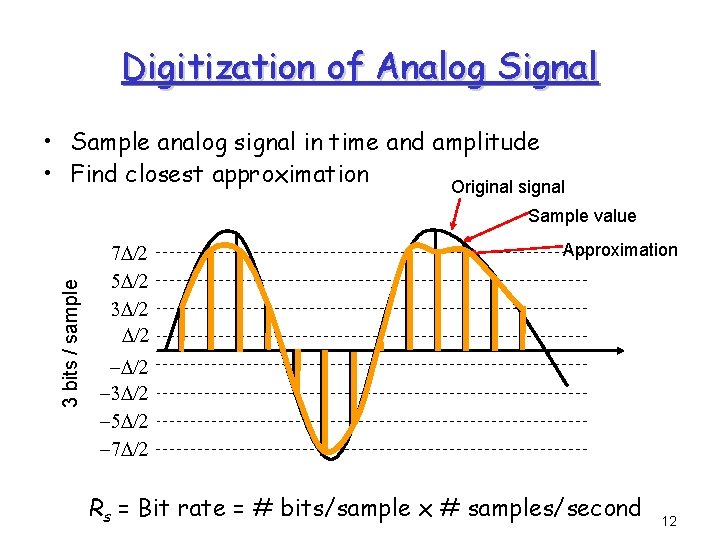 Digitization of Analog Signal

• Sample analog signal in time and amplitude
• Find closest approximation

Original signal
Sample value
Approximation

3 bits / sample

$7\Delta/2$
$5\Delta/2$
$3\Delta/2$
$\Delta/2$
$-\Delta/2$
$-3\Delta/2$
$-5\Delta/2$
$-7\Delta/2$

$R_s$ = Bit rate = # bits/sample x # samples/second

12